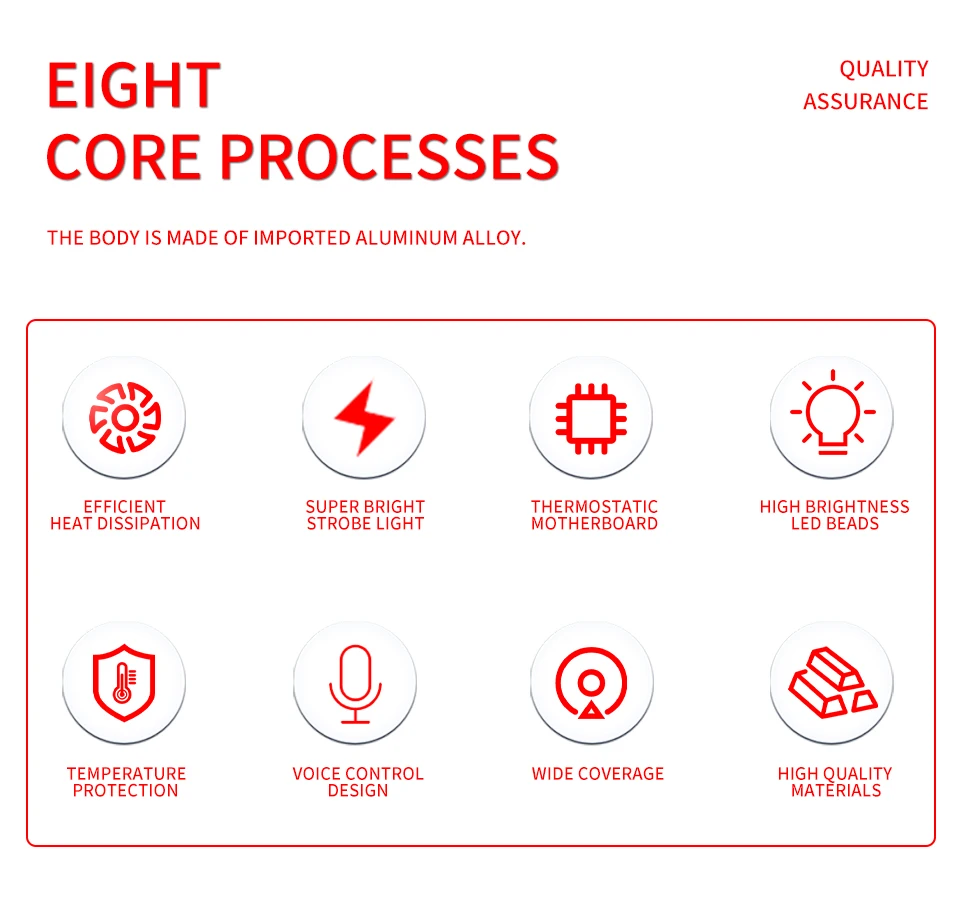 EIGHT
CORE PROCESSES

QUALITY
ASSURANCE

THE BODY IS MADE OF IMPORTED ALUMINUM ALLOY.

EFFICIENT
HEAT DISSIPATION

SUPER BRIGHT
STROBE LIGHT

THERMOSTATIC
MOTHERBOARD

HIGH BRIGHTNESS
LED BEADS

TEMPERATURE
PROTECTION

VOICE CONTROL
DESIGN

WIDE COVERAGE

HIGH QUALITY
MATERIALS